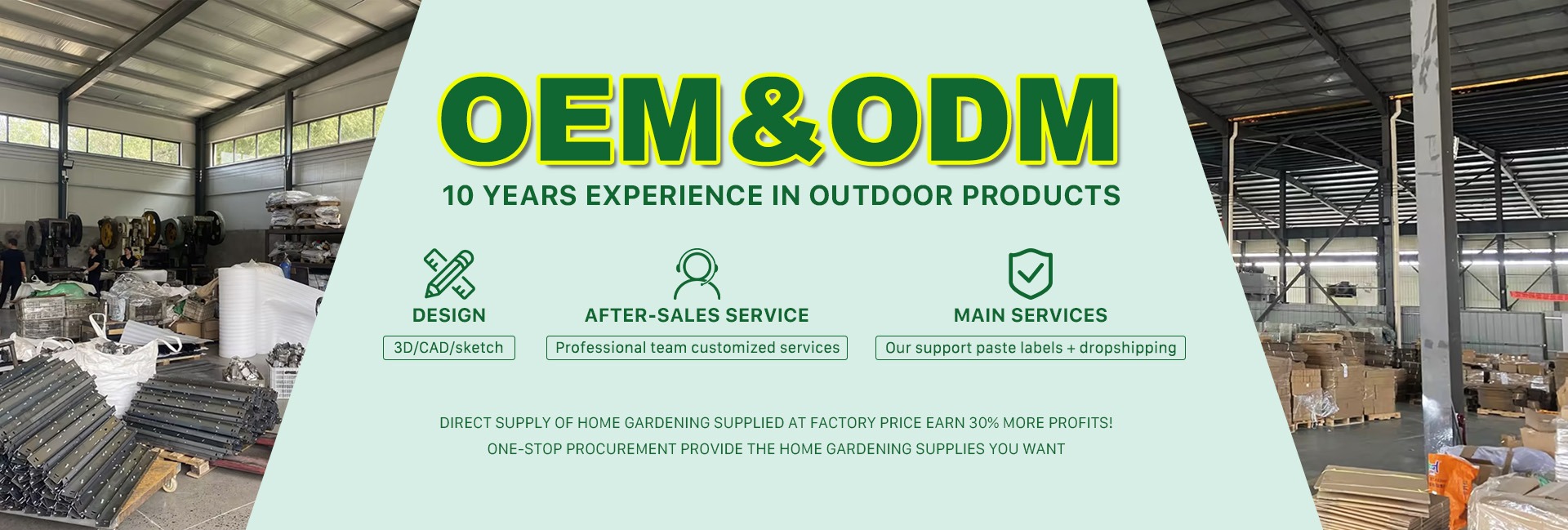 OEM&ODM

10 YEARS EXPERIENCE IN OUTDOOR PRODUCTS

DESIGN

3D/CAD/sketch

AFTER-SALES SERVICE

Professional team customized services

MAIN SERVICES

Our support paste labels + dropshipping

DIRECT SUPPLY OF HOME GARDENING SUPPLIED AT FACTORY PRICE EARN 30% MORE PROFITS!

ONE-STOP PROCUREMENT PROVIDE THE HOME GARDENING SUPPLIES YOU WANT